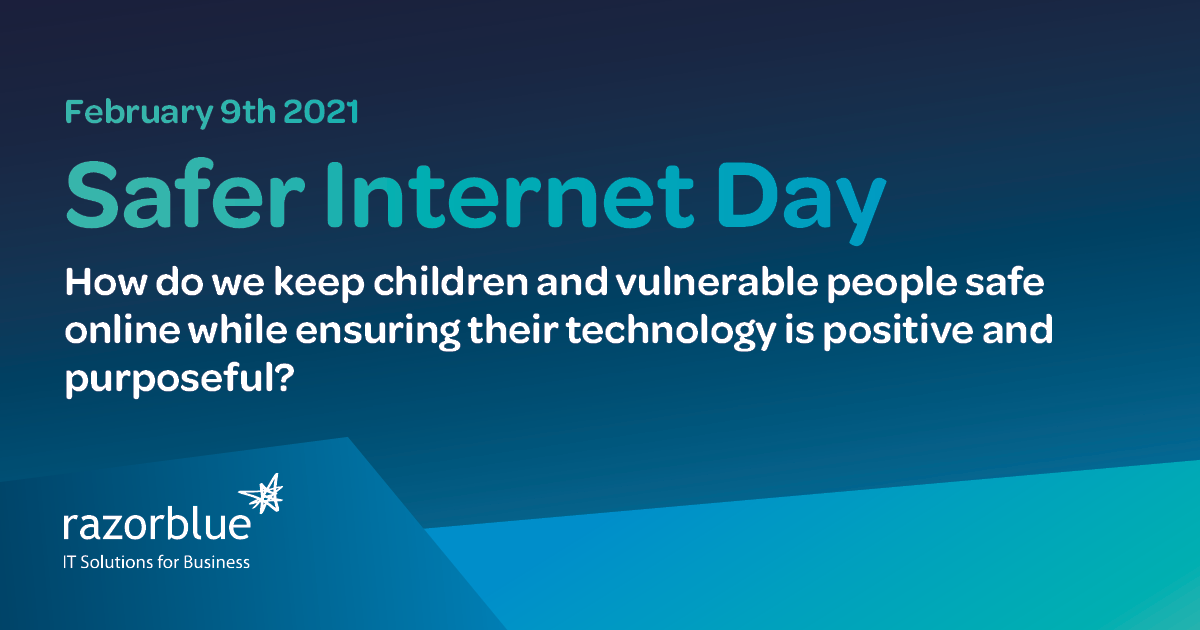 February 9th 2021

Safer Internet Day

How do we keep children and vulnerable people safe online while ensuring their technology is positive and purposeful?

razorblue
IT Solutions for Business